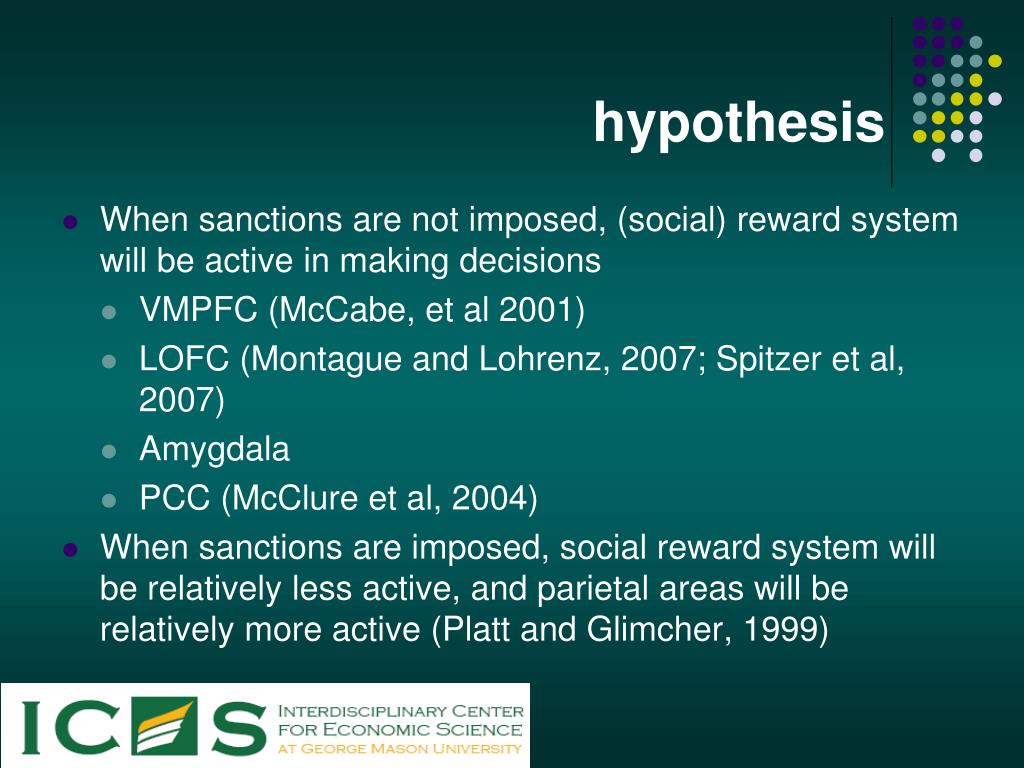 hypothesis

- When sanctions are not imposed, (social) reward system will be active in making decisions
  - VMPFC (McCabe, et al 2001)
  - LOFC (Montague and Lohrenz, 2007; Spitzer et al, 2007)
  - Amygdala
  - PCC (McClure et al, 2004)
- When sanctions are imposed, social reward system will be relatively less active, and parietal areas will be relatively more active (Platt and Glimcher, 1999)

ICES INTERDISCIPLINARY CENTER FOR ECONOMIC SCIENCE AT GEORGE MASON UNIVERSITY